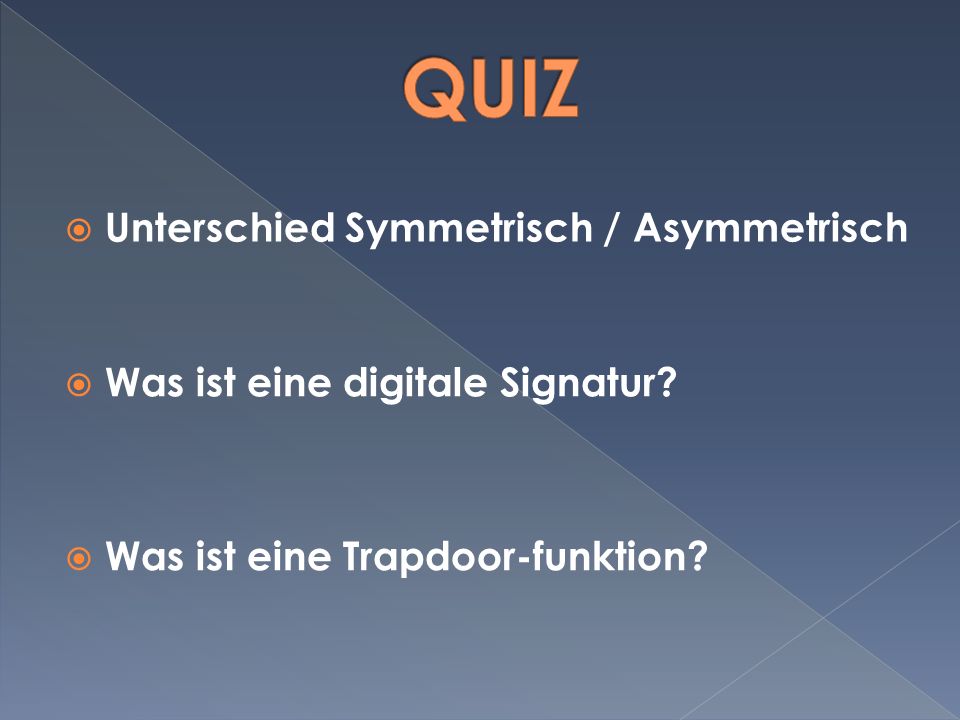 QUIZ

Unterschied Symmetrisch / Asymmetrisch

Was ist eine digitale Signatur?

Was ist eine Trapdoor-funktion?